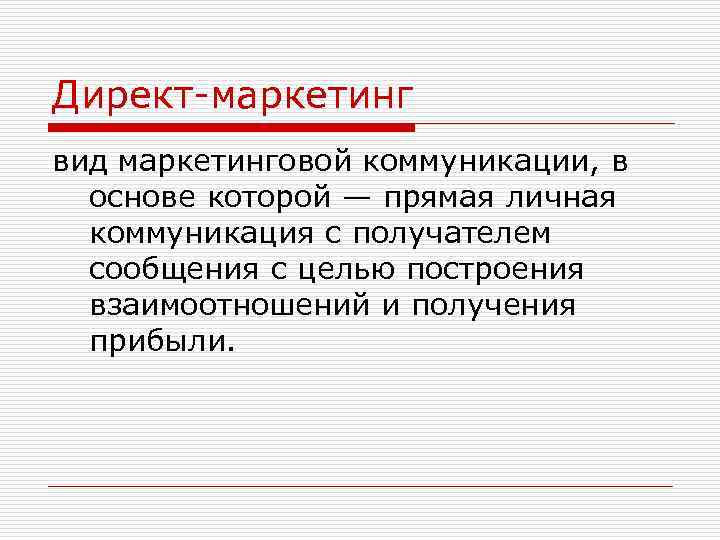 Директ-маркетинг

вид маркетинговой коммуникации, в основе которой — прямая личная коммуникация с получателем сообщения с целью построения взаимоотношений и получения прибыли.